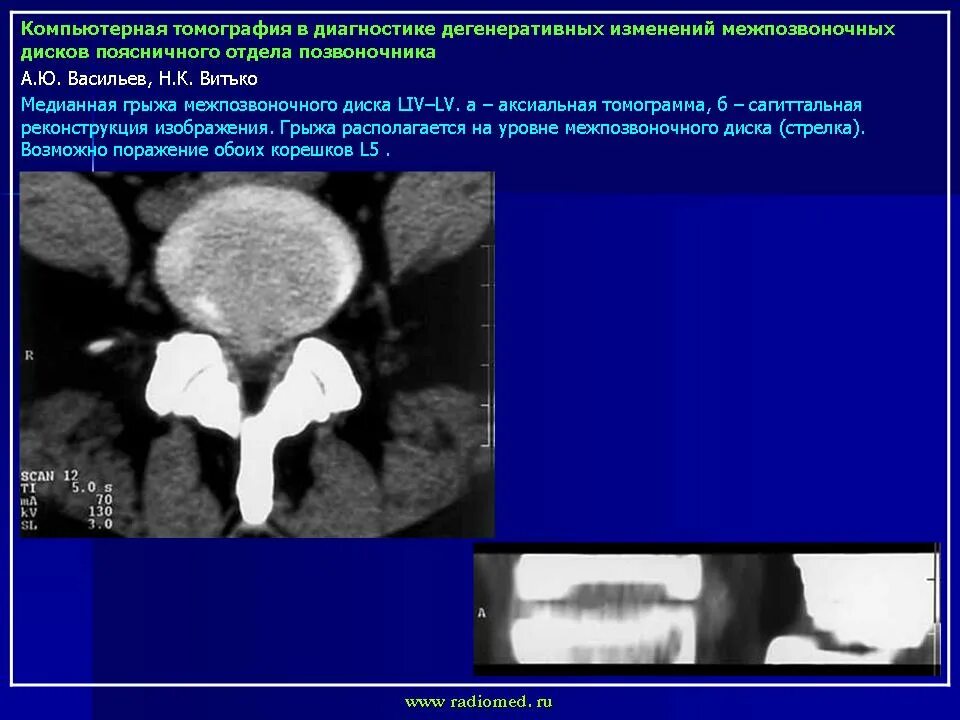 Компьютерная томография в диагностике дегенеративных изменений межпозвоночных дисков поясничного отдела позвоночника

А.Ю. Васильев, Н.К. Витько

Медианная грыжа межпозвоночного диска LIV–LV. а – аксиальная томограмма, б – сагиттальная реконструкция изображения. Грыжа располагается на уровне межпозвоночного диска (стрелка). Возможно поражение обоих корешков L5 .

R

SCAN 12
TI 5.0 s
mA 70
kV 130
SL 3.0

A

www radiomed. ru